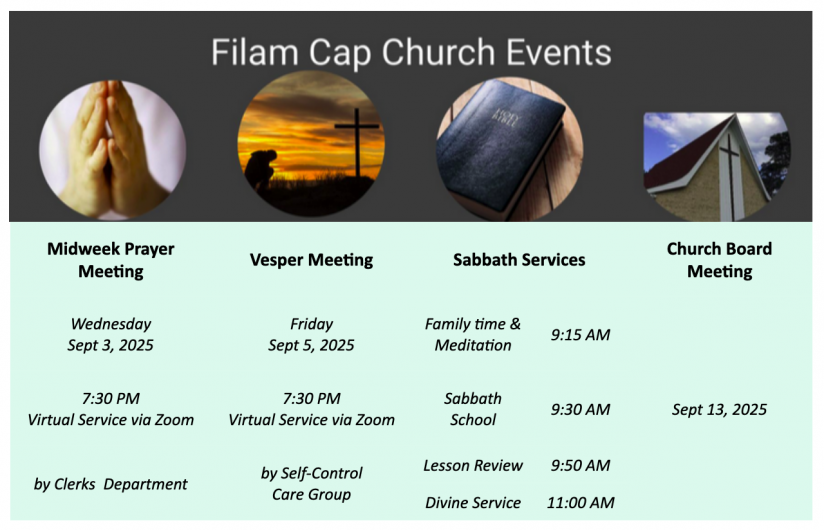 Filam Cap Church Events

HOLY BIBLE

Midweek Prayer Meeting

Wednesday
Sept 3, 2025

7:30 PM
Virtual Service via Zoom

by Clerks Department

Vesper Meeting

Friday
Sept 5, 2025

7:30 PM
Virtual Service via Zoom

by Self-Control Care Group

Sabbath Services

| | |
|---|---|
| Family time & Meditation | 9:15 AM |
| Sabbath School | 9:30 AM |
| Lesson Review | 9:50 AM |
| Divine Service | 11:00 AM |

Church Board Meeting

Sept 13, 2025